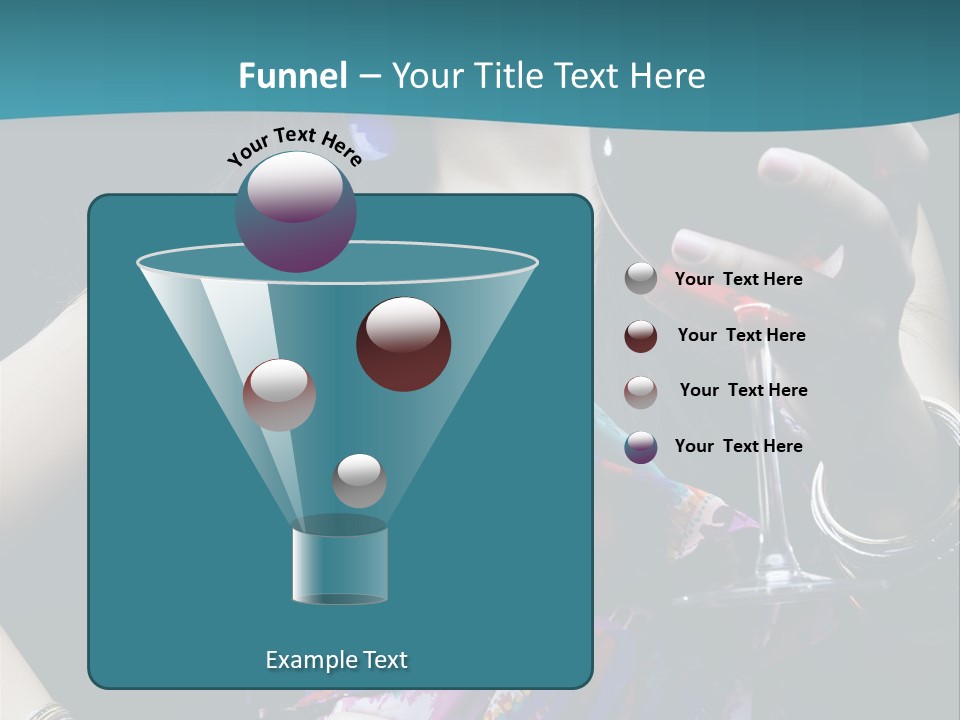 Funnel – Your Title Text Here

Your Text Here

Your Text Here

Your Text Here

Your Text Here

Your Text Here

Example Text